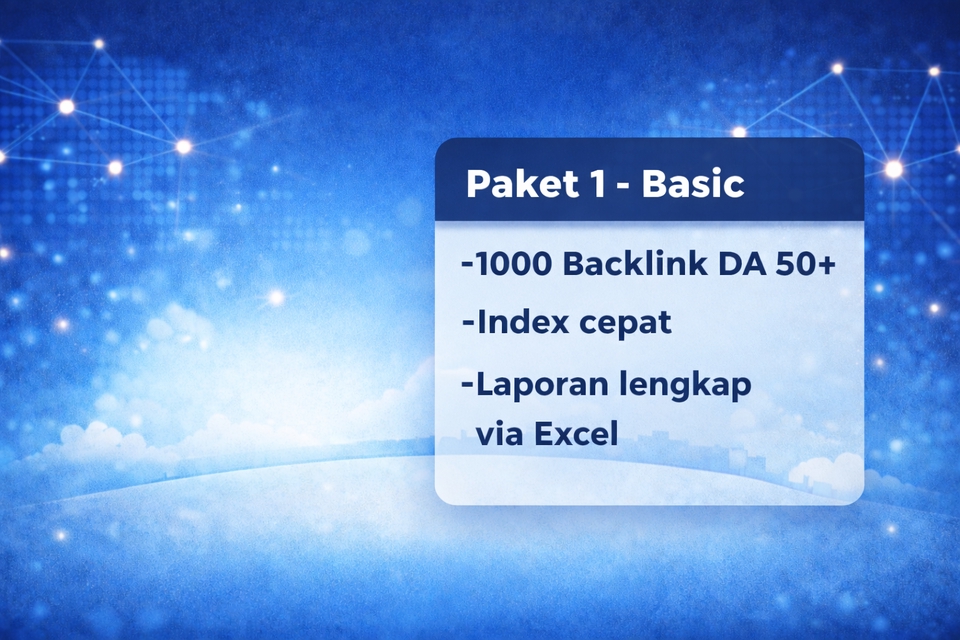 Paket 1 - Basic

-1000 Backlink DA 50+

-Index cepat

-Laporan lengkap via Excel